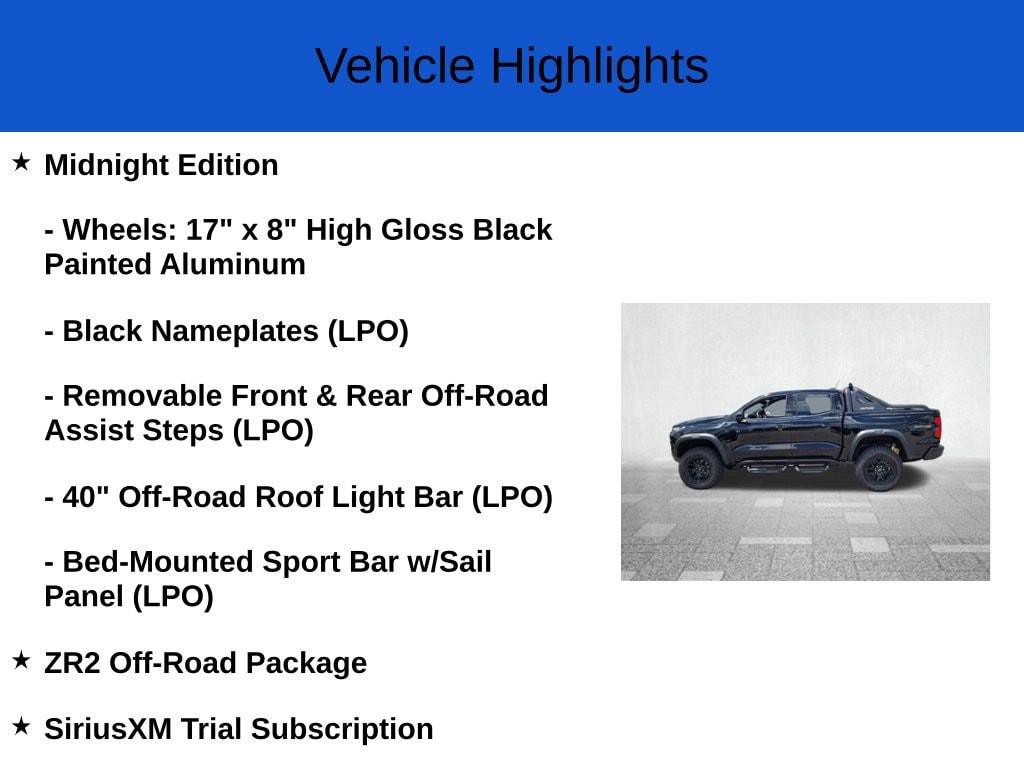 Vehicle Highlights

★ Midnight Edition

- Wheels: 17" x 8" High Gloss Black Painted Aluminum

- Black Nameplates (LPO)

- Removable Front & Rear Off-Road Assist Steps (LPO)

- 40" Off-Road Roof Light Bar (LPO)

- Bed-Mounted Sport Bar w/Sail Panel (LPO)

★ ZR2 Off-Road Package

★ SiriusXM Trial Subscription